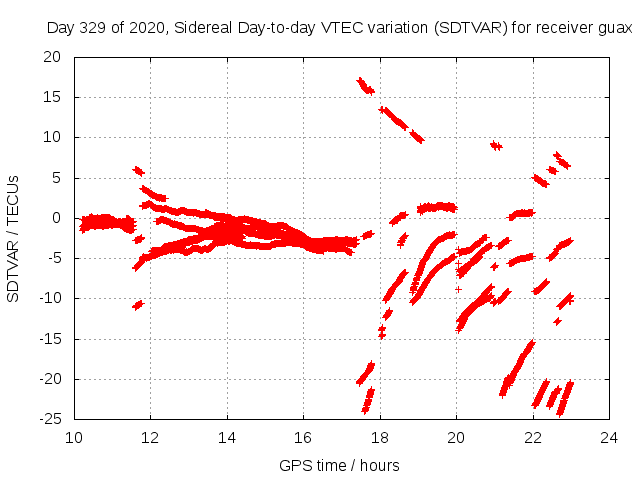 Day 329 of 2020, Sidereal Day-to-day VTEC variation (SDTVAR) for receiver guax

SDTVAR / TECUs

20
15
10
5
0
-5
-10
-15
-20
-25

10
12
14
16
18
20
22
24

GPS time / hours